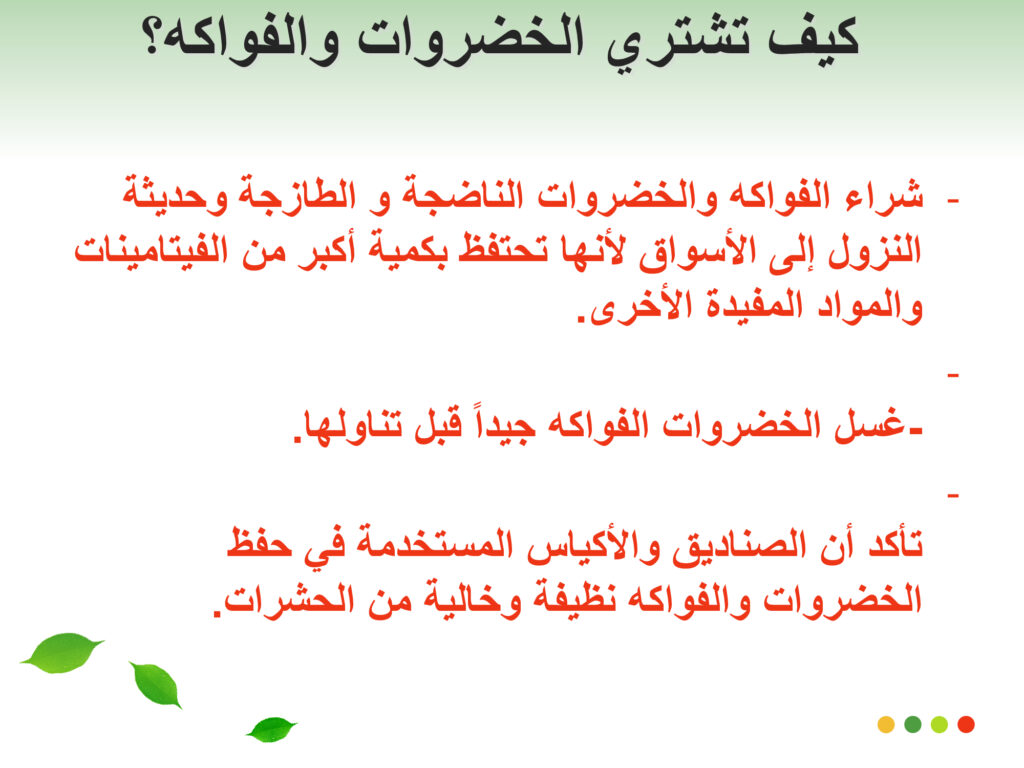 كيف تشتري الخضروات والفواكه؟

- شراء الفواكه والخضروات الناضجة و الطازجة وحديثة النزول إلى الأسواق لأنها تحتفظ بكمية أكبر من الفيتامينات والمواد المفيدة الأخرى.

-
-غسل الخضروات الفواكه جيداً قبل تناولها.

-
تأكد أن الصناديق والأكياس المستخدمة في حفظ الخضروات والفواكه نظيفة وخالية من الحشرات.